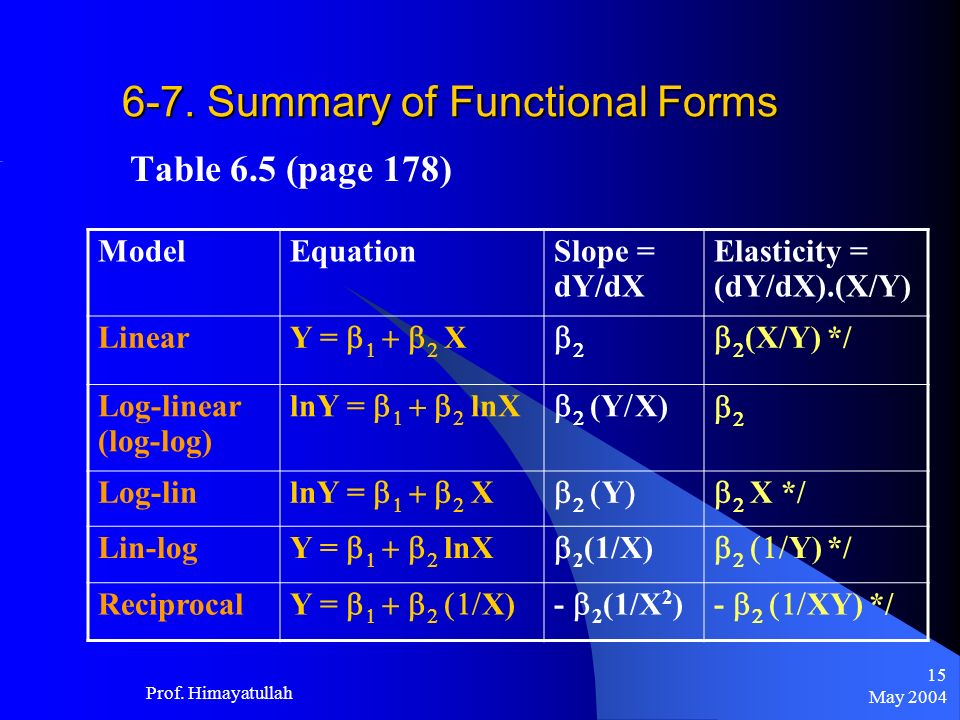 6-7. Summary of Functional Forms

Table 6.5 (page 178)

| Model | Equation | Slope = dY/dX | Elasticity = (dY/dX).(X/Y) |
|---|---|---|---|
| Linear | $Y = \beta_1 + \beta_2 X$ | $\beta_2$ | $\beta_2(X/Y)$ */ |
| Log-linear (log-log) | $\ln Y = \beta_1 + \beta_2 \ln X$ | $\beta_2 (Y/X)$ | $\beta_2$ |
| Log-lin | $\ln Y = \beta_1 + \beta_2 X$ | $\beta_2 (Y)$ | $\beta_2 X$ */ |
| Lin-log | $Y = \beta_1 + \beta_2 \ln X$ | $\beta_2(1/X)$ | $\beta_2 (1/Y)$ */ |
| Reciprocal | $Y = \beta_1 + \beta_2 (1/X)$ | $- \beta_2(1/X^2)$ | $- \beta_2 (1/XY)$ */ |

Prof. Himayatullah

15
May 2004